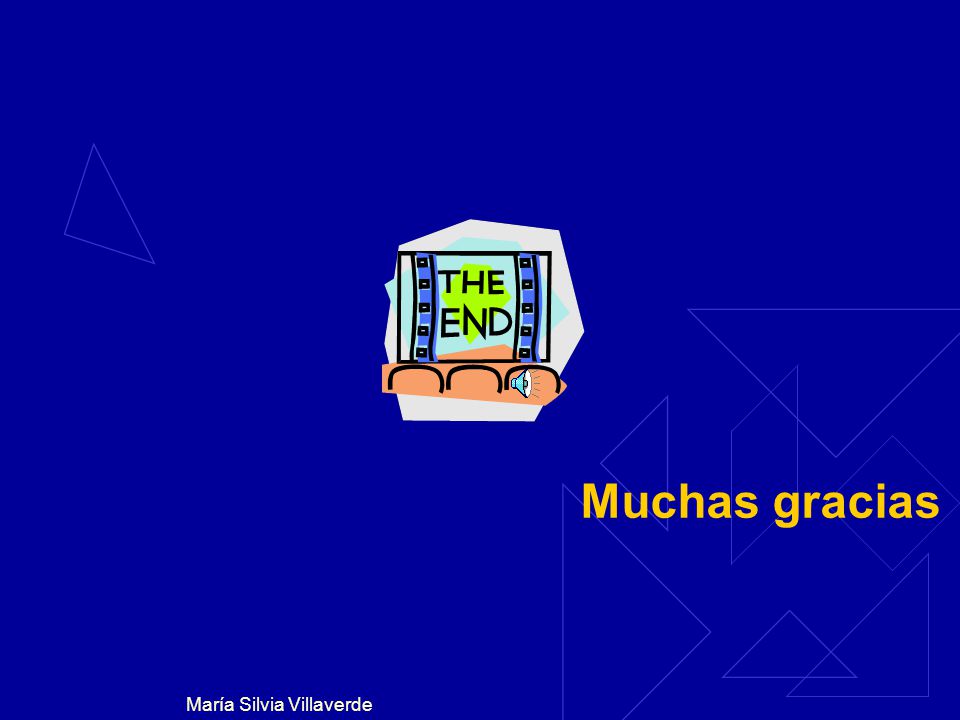 THE END

Muchas gracias

María Silvia Villaverde